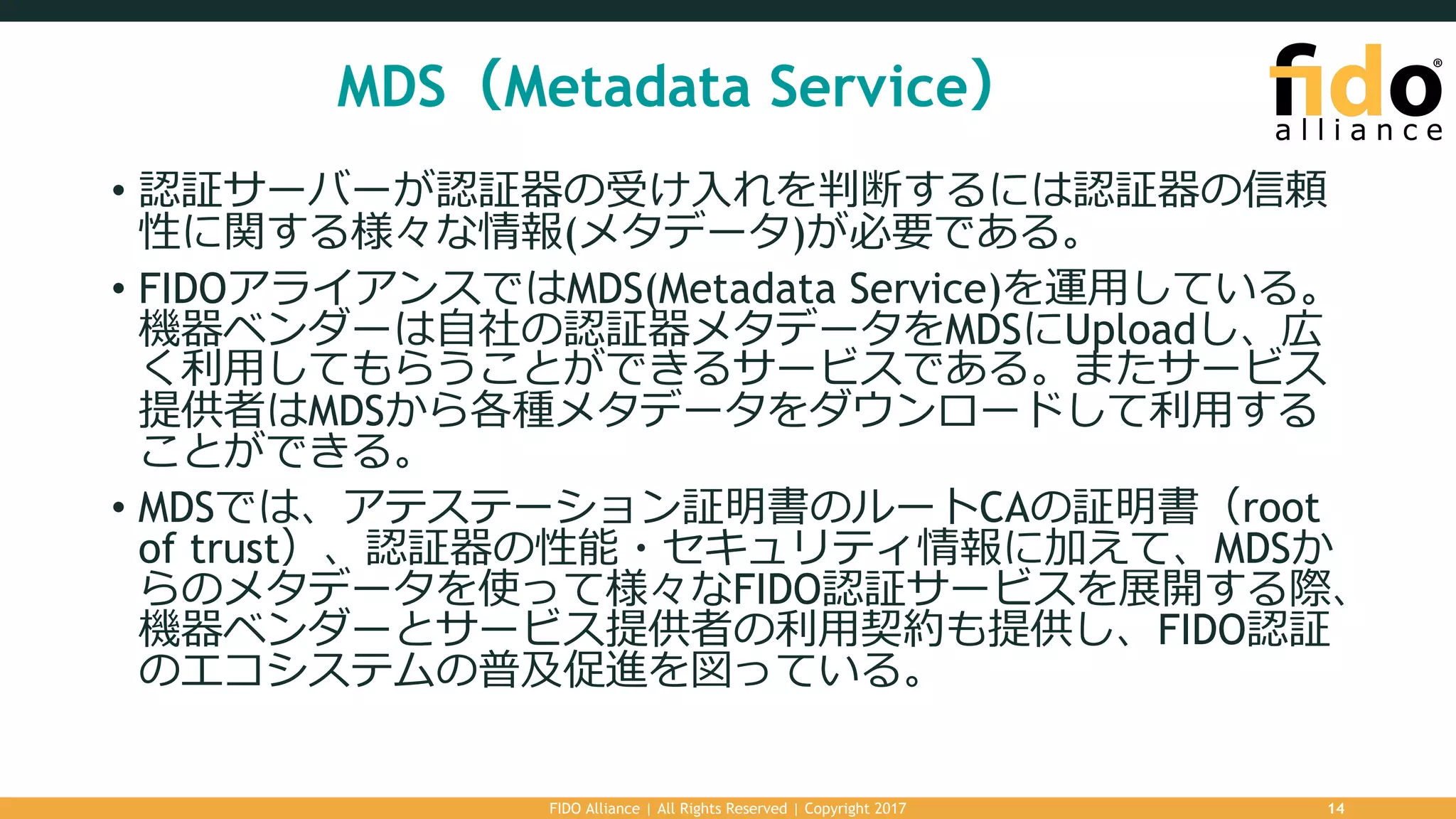 MDS（Metadata Service）

fido® alliance

• 認証サーバーが認証器の受け入れを判断するには認証器の信頼性に関する様々な情報(メタデータ)が必要である。

• FIDOアライアンスではMDS(Metadata Service)を運用している。機器ベンダーは自社の認証器メタデータをMDSにUploadし、広く利用してもらうことができるサービスである。またサービス提供者はMDSから各種メタデータをダウンロードして利用することができる。

• MDSでは、アテステーション証明書のルートCAの証明書（root of trust）、認証器の性能・セキュリティ情報に加えて、MDSからのメタデータを使って様々なFIDO認証サービスを展開する際、機器ベンダーとサービス提供者の利用契約も提供し、FIDO認証のエコシステムの普及促進を図っている。

FIDO Alliance | All Rights Reserved | Copyright 2017

14